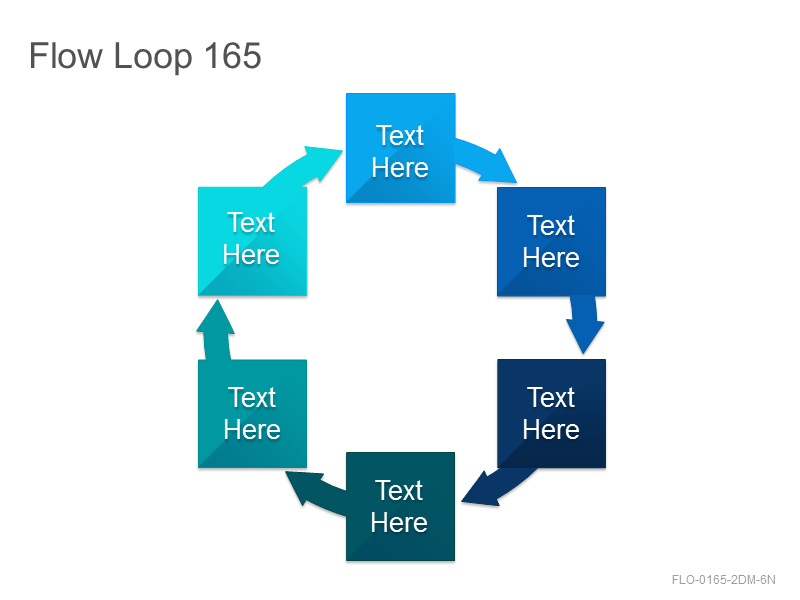 Flow Loop 165

Text Here

Text Here

Text Here

Text Here

Text Here

Text Here

FLO-0165-2DM-6N